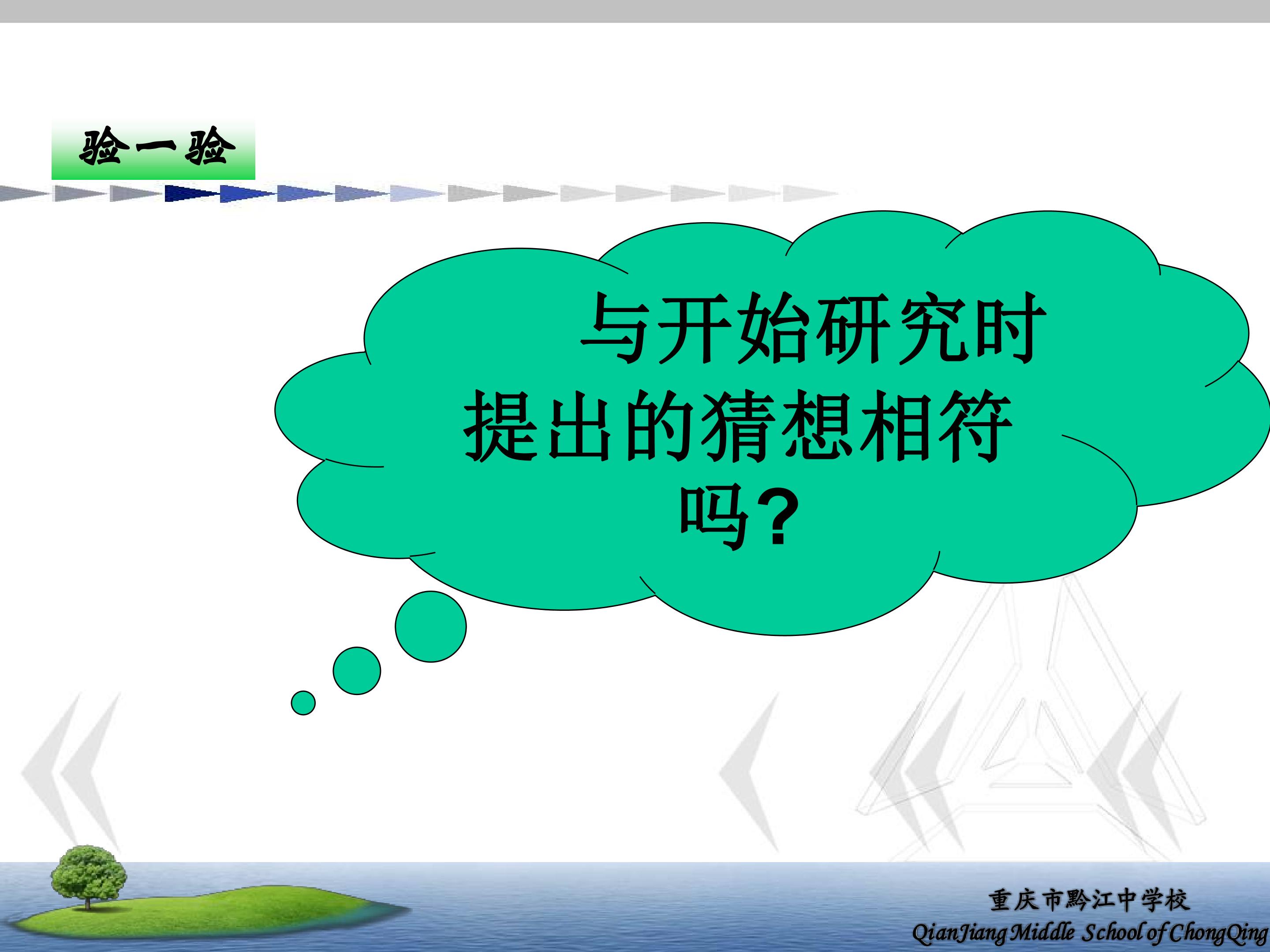 验一验

与开始研究时提出的猜想相符吗？

重庆市黔江中学校
QianJiang Middle School of ChongQing